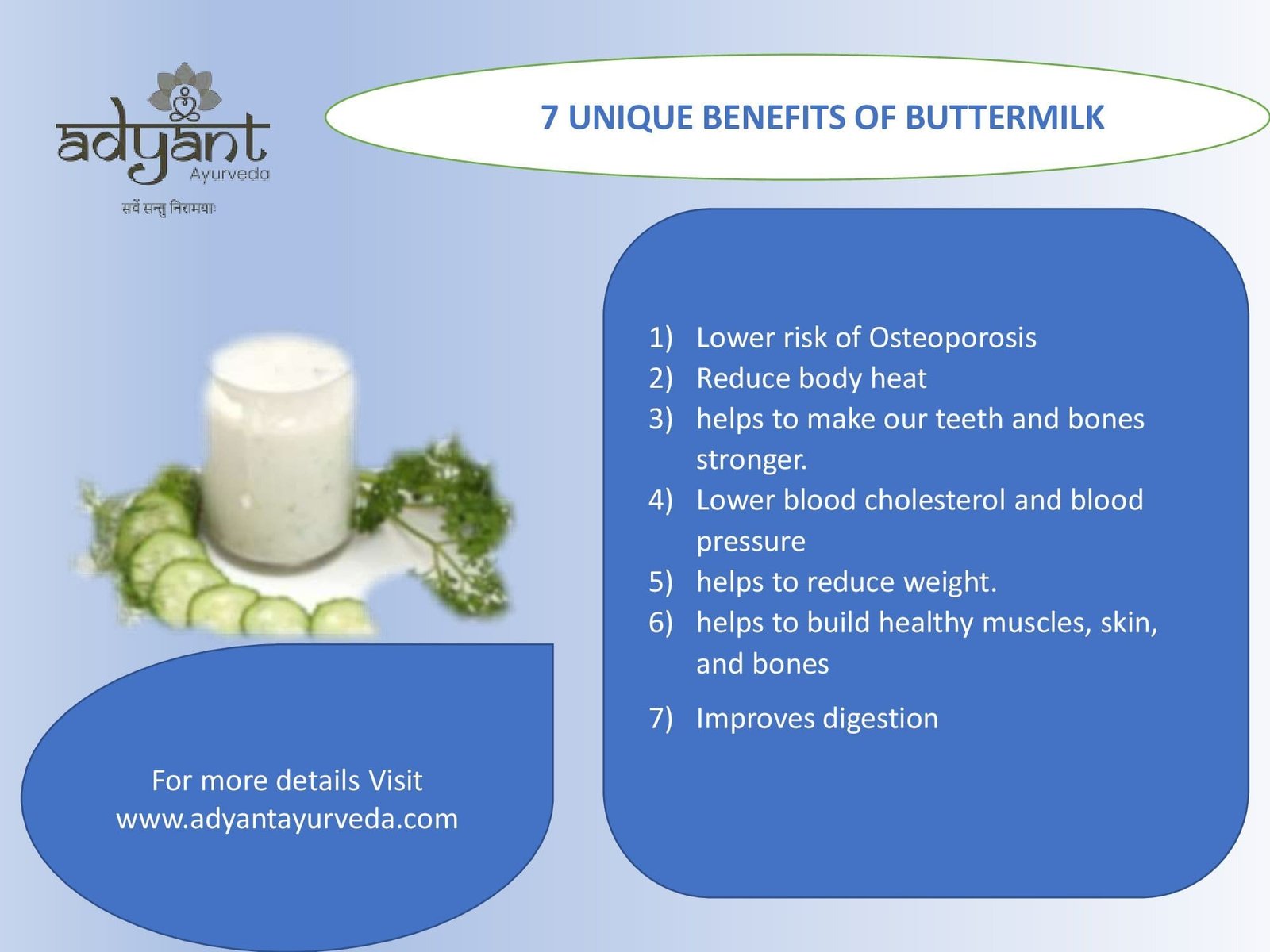 adyant
Ayurveda
सर्वे सन्तु निरामयाः

7 UNIQUE BENEFITS OF BUTTERMILK

1) Lower risk of Osteoporosis
2) Reduce body heat
3) helps to make our teeth and bones stronger.
4) Lower blood cholesterol and blood pressure
5) helps to reduce weight.
6) helps to build healthy muscles, skin, and bones
7) Improves digestion

For more details Visit www.adyantayurveda.com